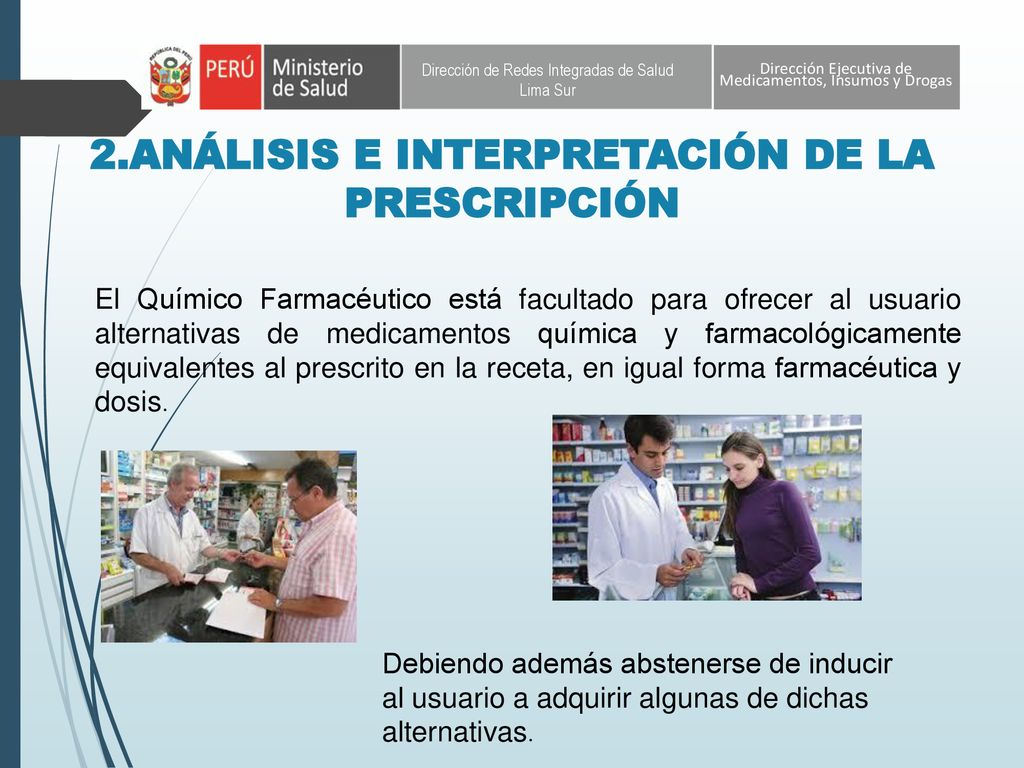 REPÚBLICA DEL PERÚ

PERÚ Ministerio de Salud

Dirección de Redes Integradas de Salud Lima Sur

Dirección Ejecutiva de Medicamentos, Insumos y Drogas

2.ANÁLISIS E INTERPRETACIÓN DE LA PRESCRIPCIÓN

El Químico Farmacéutico está facultado para ofrecer al usuario alternativas de medicamentos química y farmacológicamente equivalentes al prescrito en la receta, en igual forma farmacéutica y dosis.

Debiendo además abstenerse de inducir al usuario a adquirir algunas de dichas alternativas.